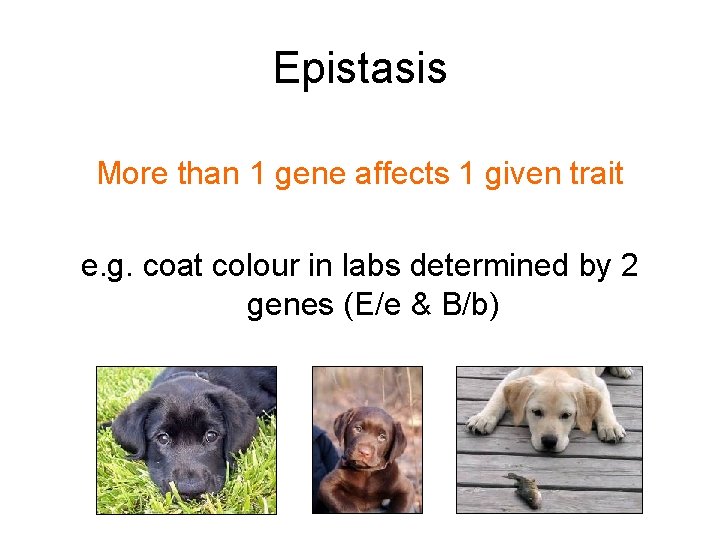 Epistasis

More than 1 gene affects 1 given trait

e.g. coat colour in labs determined by 2 genes (E/e & B/b)